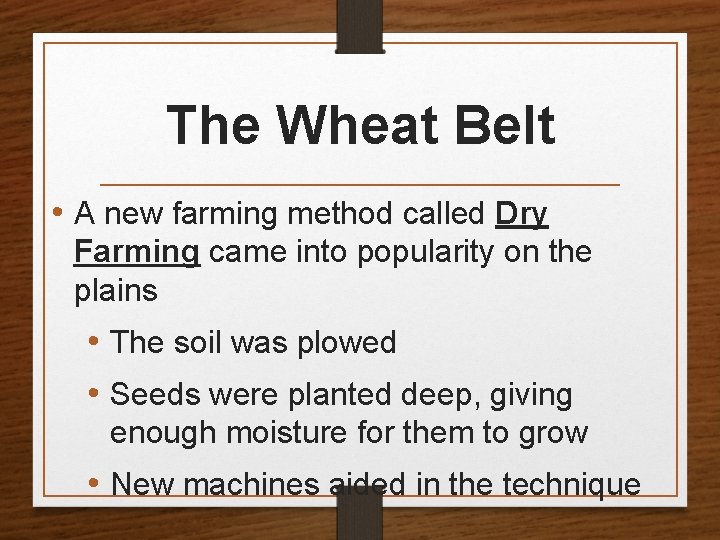 The Wheat Belt

• A new farming method called Dry Farming came into popularity on the plains

• The soil was plowed

• Seeds were planted deep, giving enough moisture for them to grow

• New machines aided in the technique